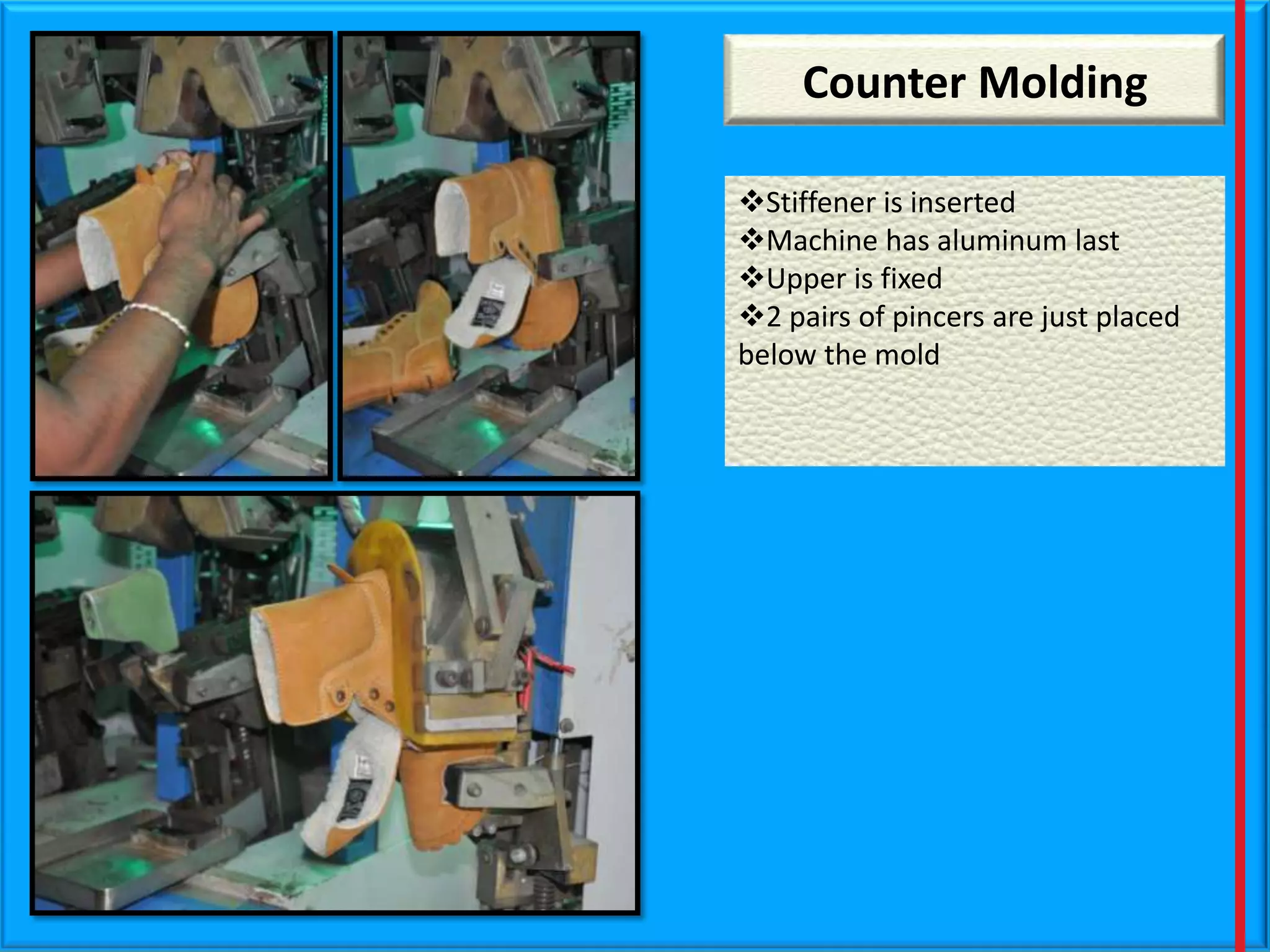 Counter Molding

❖Stiffener is inserted
❖Machine has aluminum last
❖Upper is fixed
❖2 pairs of pincers are just placed below the mold